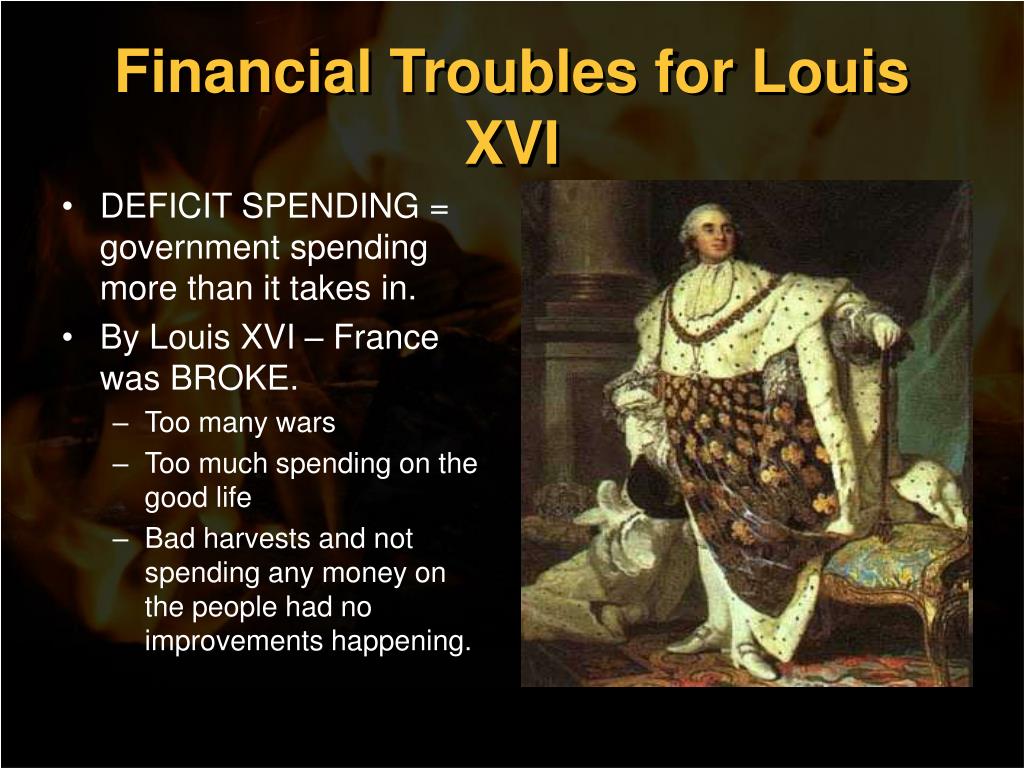 Financial Troubles for Louis XVI

• DEFICIT SPENDING = government spending more than it takes in.
• By Louis XVI – France was BROKE.
– Too many wars
– Too much spending on the good life
– Bad harvests and not spending any money on the people had no improvements happening.